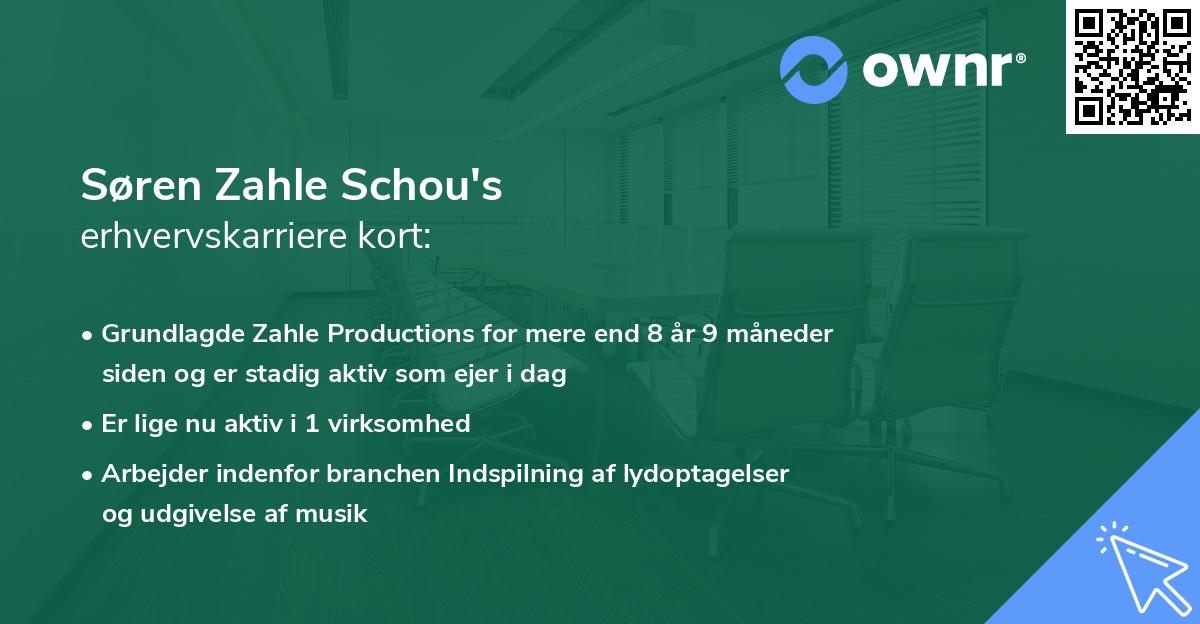 ownr®

Søren Zahle Schou's
erhvervskarriere kort:

• Grundlagde Zahle Productions for mere end 8 år 9 måneder siden og er stadig aktiv som ejer i dag
• Er lige nu aktiv i 1 virksomhed
• Arbejder indenfor branchen Indspilning af lydoptagelser og udgivelse af musik